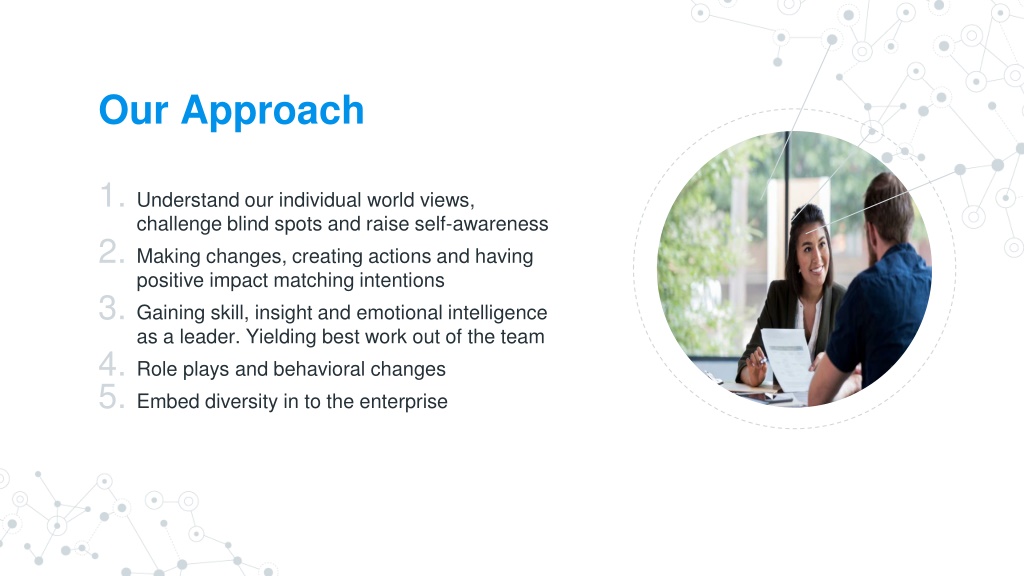 Our Approach

1. Understand our individual world views, challenge blind spots and raise self-awareness
2. Making changes, creating actions and having positive impact matching intentions
3. Gaining skill, insight and emotional intelligence as a leader. Yielding best work out of the team
4. Role plays and behavioral changes
5. Embed diversity in to the enterprise